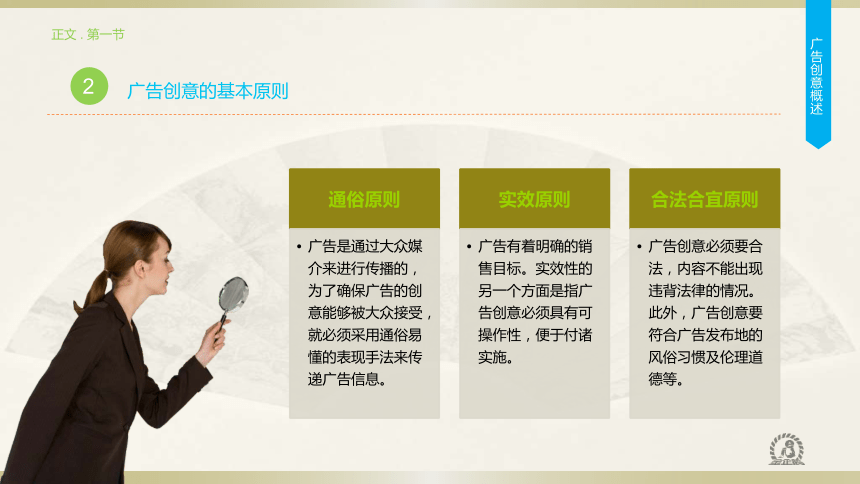 正文 . 第一节

广告创意概述

2 广告创意的基本原则

通俗原则

• 广告是通过大众媒介来进行传播的，为了确保广告的创意能够被大众接受，就必须采用通俗易懂的表现手法来传递广告信息。

实效原则

• 广告有着明确的销售目标。实效性的另一个方面是指广告创意必须具有可操作性，便于付诸实施。

合法合宜原则

• 广告创意必须要合法，内容不能出现违背法律的情况。此外，广告创意要符合广告发布地的风俗习惯及伦理道德等。